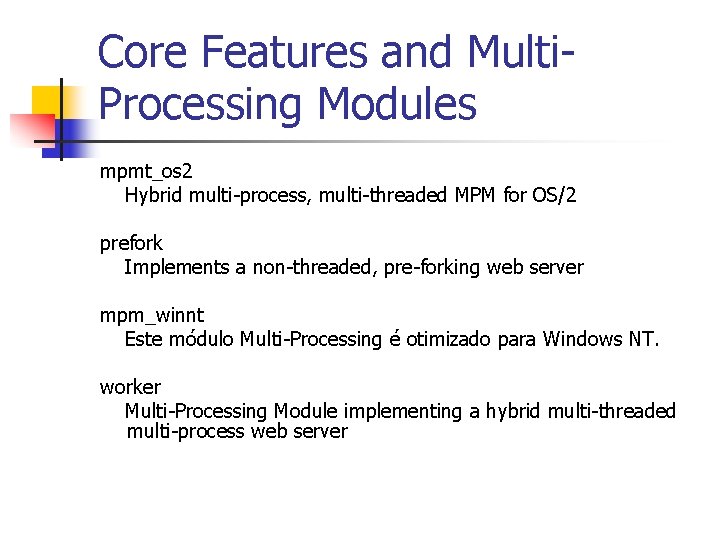 Core Features and Multi-Processing Modules

mpmt_os2
Hybrid multi-process, multi-threaded MPM for OS/2

prefork
Implements a non-threaded, pre-forking web server

mpm_winnt
Este módulo Multi-Processing é otimizado para Windows NT.

worker
Multi-Processing Module implementing a hybrid multi-threaded multi-process web server